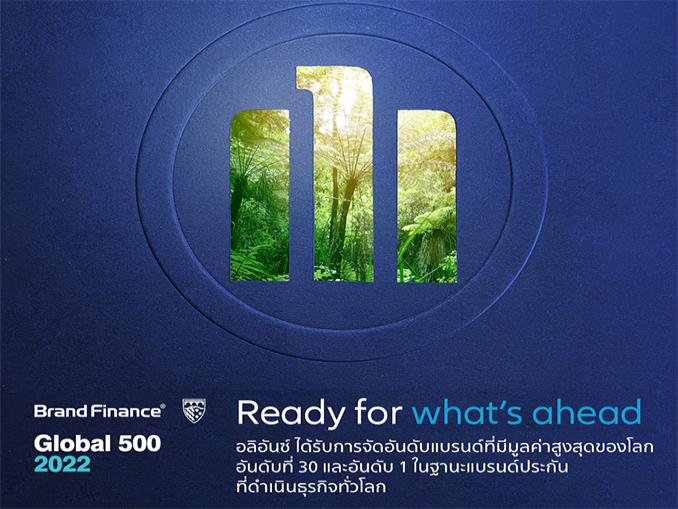 Brand Finance®
Global 500
2022

Ready for what's ahead

อลิอันซ์ ได้รับการจัดอันดับแบรนด์ที่มีมูลค่าสูงสุดของโลก อันดับที่ 30 และอันดับ 1 ในฐานะแบรนด์ประกัน ที่ดำเนินธุรกิจทั่วโลก